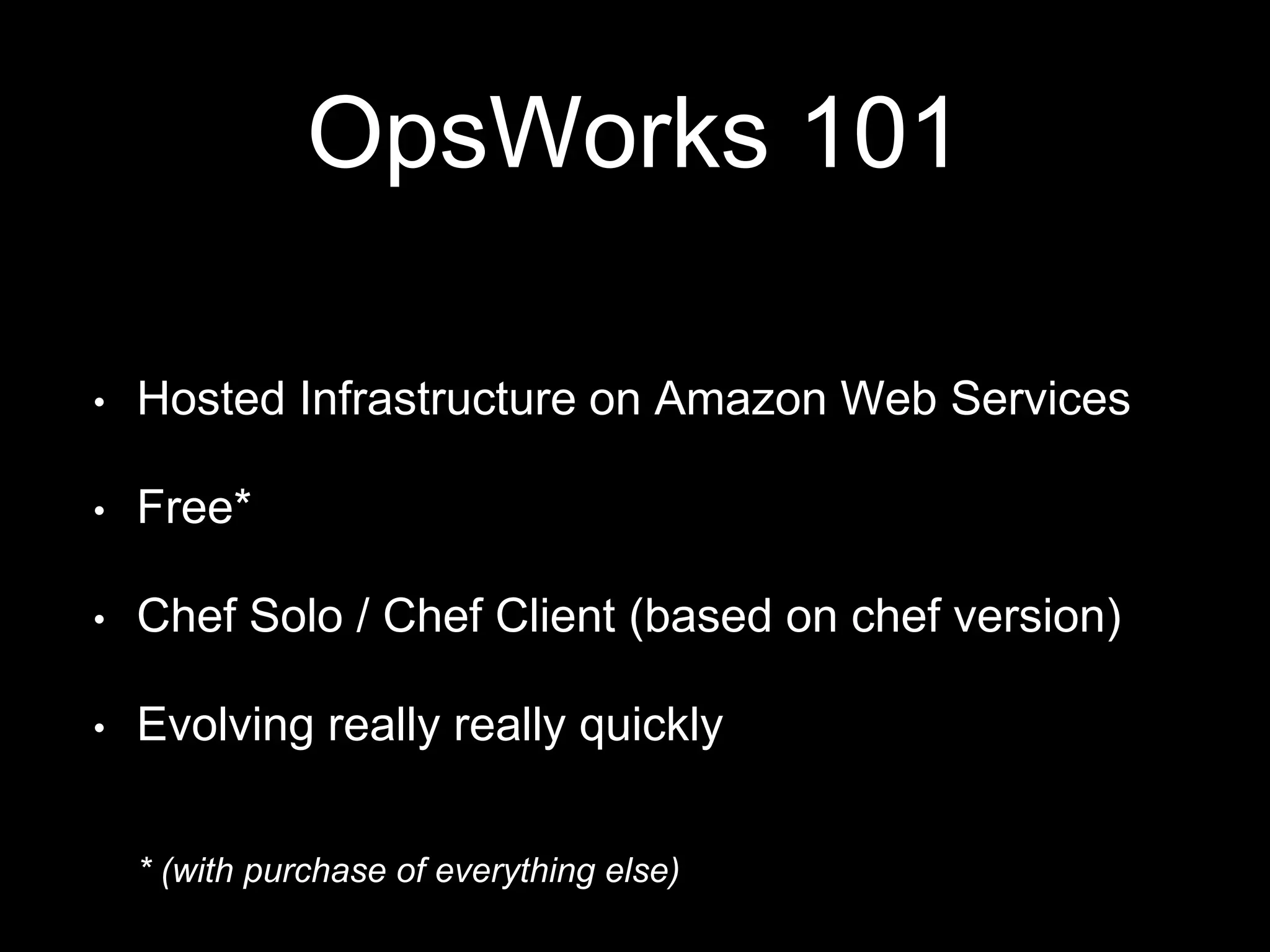 OpsWorks 101

• Hosted Infrastructure on Amazon Web Services

• Free*

• Chef Solo / Chef Client (based on chef version)

• Evolving really really quickly

* (with purchase of everything else)